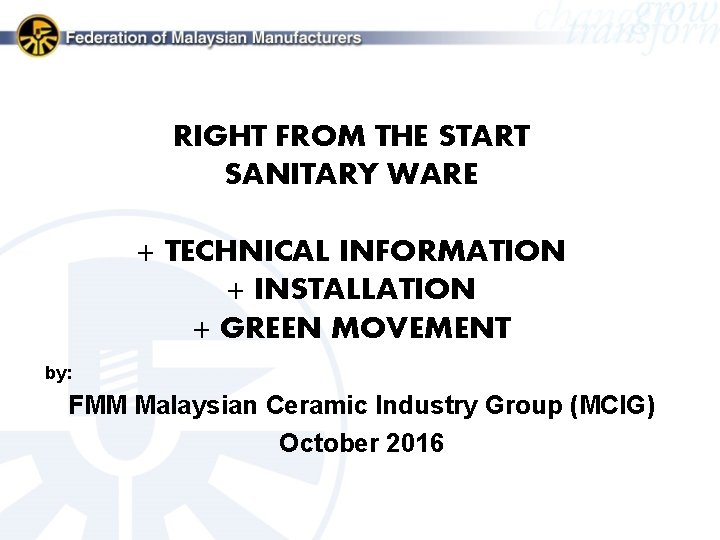 Federation of Malaysian Manufacturers

change grow transform

RIGHT FROM THE START
SANITARY WARE

+ TECHNICAL INFORMATION
+ INSTALLATION
+ GREEN MOVEMENT

by:

FMM Malaysian Ceramic Industry Group (MCIG)
October 2016